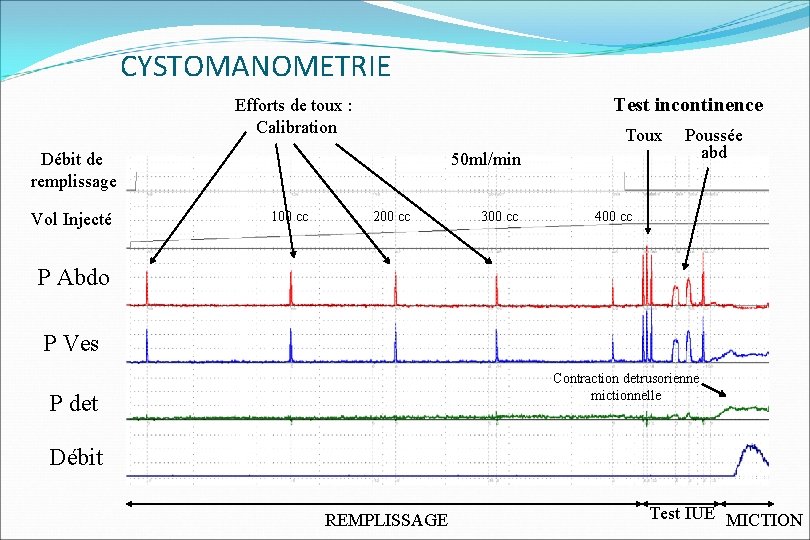 CYSTOMANOMETRIE

Efforts de toux : Calibration

Test incontinence

Toux

Poussée abd

Débit de remplissage

50ml/min

Vol Injecté

100 cc

200 cc

300 cc

400 cc

P Abdo

P Ves

Contraction detrusorienne mictionnelle

P det

Débit

REMPLISSAGE

Test IUE

MICTION